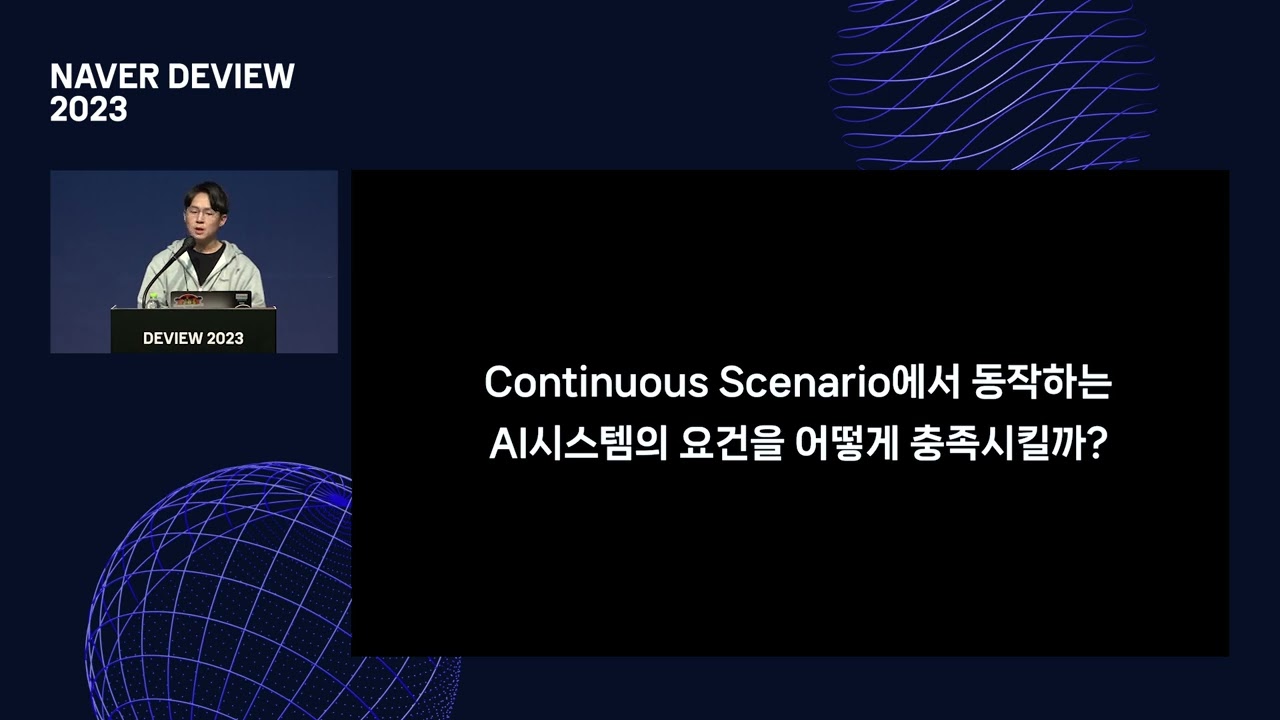 NAVER DEVIEW 2023

DEVIEW 2023

Continuous Scenario에서 동작하는
AI시스템의 요건을 어떻게 충족시킬까?